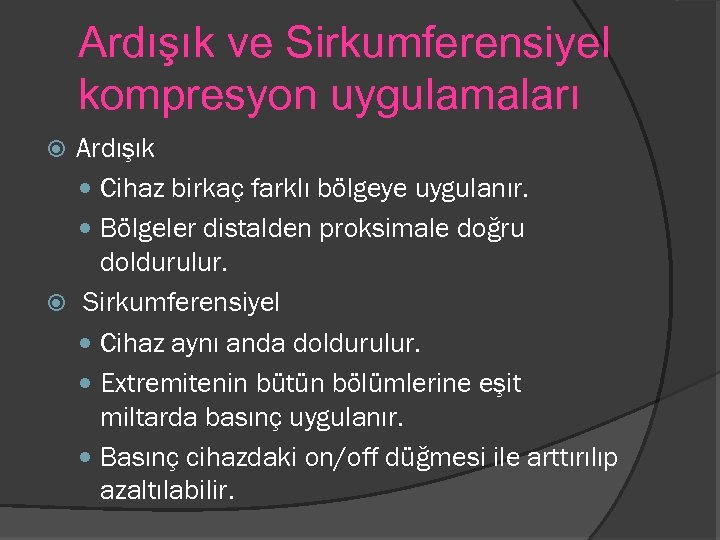 Ardışık ve Sirkumferensiyel kompresyon uygulamaları

Ardışık

Cihaz birkaç farklı bölgeye uygulanır.

Bölgeler distalden proksimale doğru doldurulur.

Sirkumferensiyel

Cihaz aynı anda doldurulur.

Extremitenin bütün bölümlerine eşit miltarda basınç uygulanır.

Basınç cihazdaki on/off düğmesi ile arttırılıp azaltılabilir.